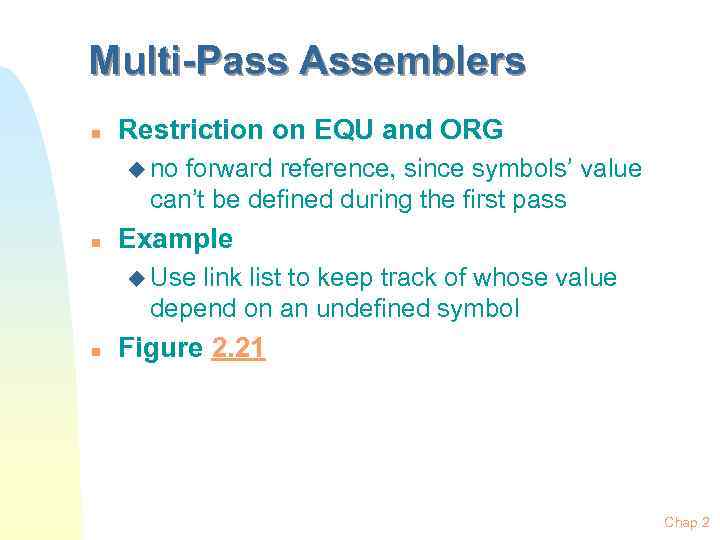 Multi-Pass Assemblers

Restriction on EQU and ORG

no forward reference, since symbols' value can't be defined during the first pass

Example

Use link list to keep track of whose value depend on an undefined symbol

Figure 2.21

Chap 2